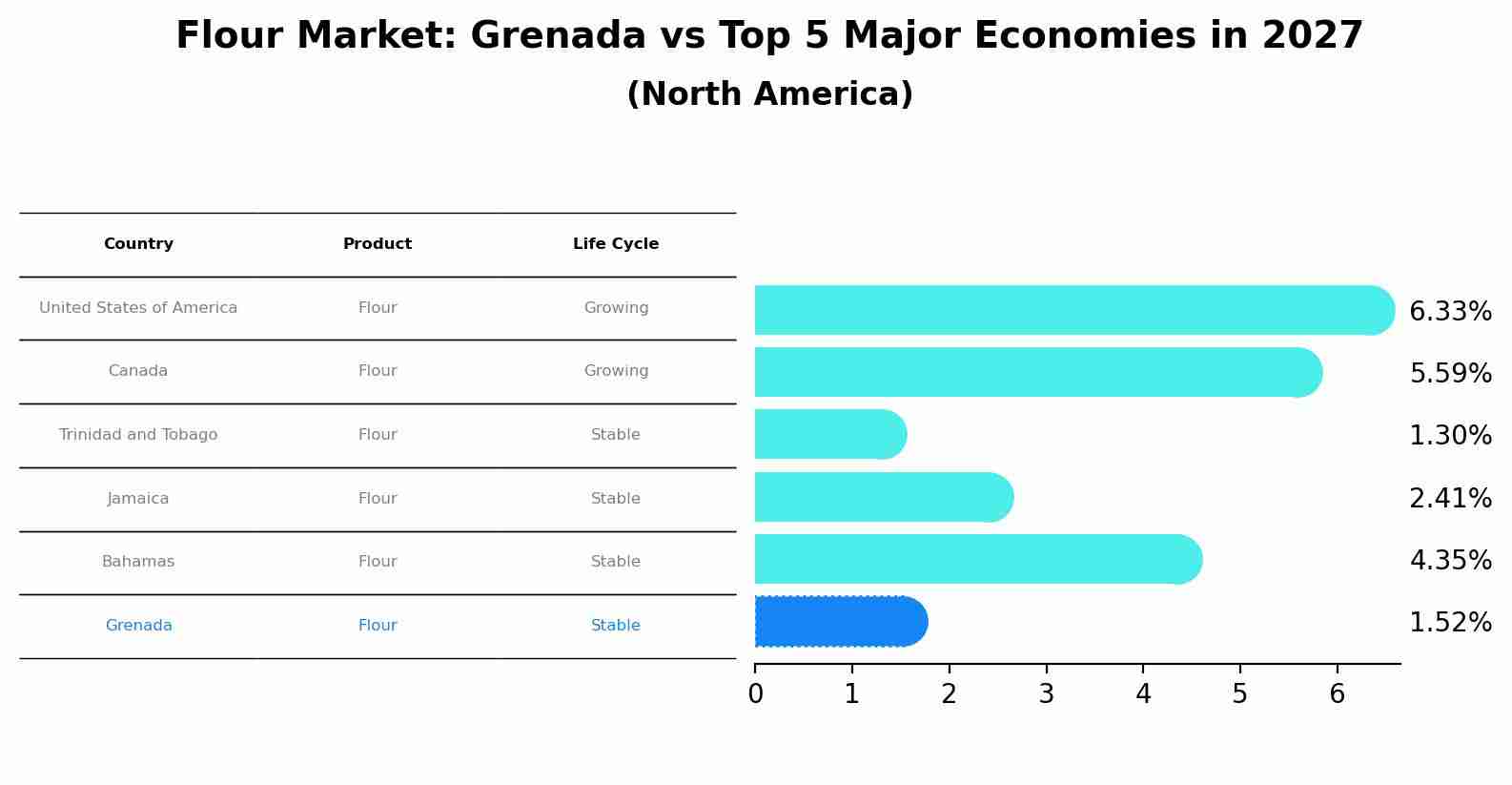 Flour Market: Grenada vs Top 5 Major Economies in 2027
(North America)

| Country | Product | Life Cycle |
|---|---|---|
| United States of America | Flour | Growing |
| Canada | Flour | Growing |
| Trinidad and Tobago | Flour | Stable |
| Jamaica | Flour | Stable |
| Bahamas | Flour | Stable |
| Grenada | Flour | Stable |

6.33%
5.59%
1.30%
2.41%
4.35%
1.52%

0 1 2 3 4 5 6